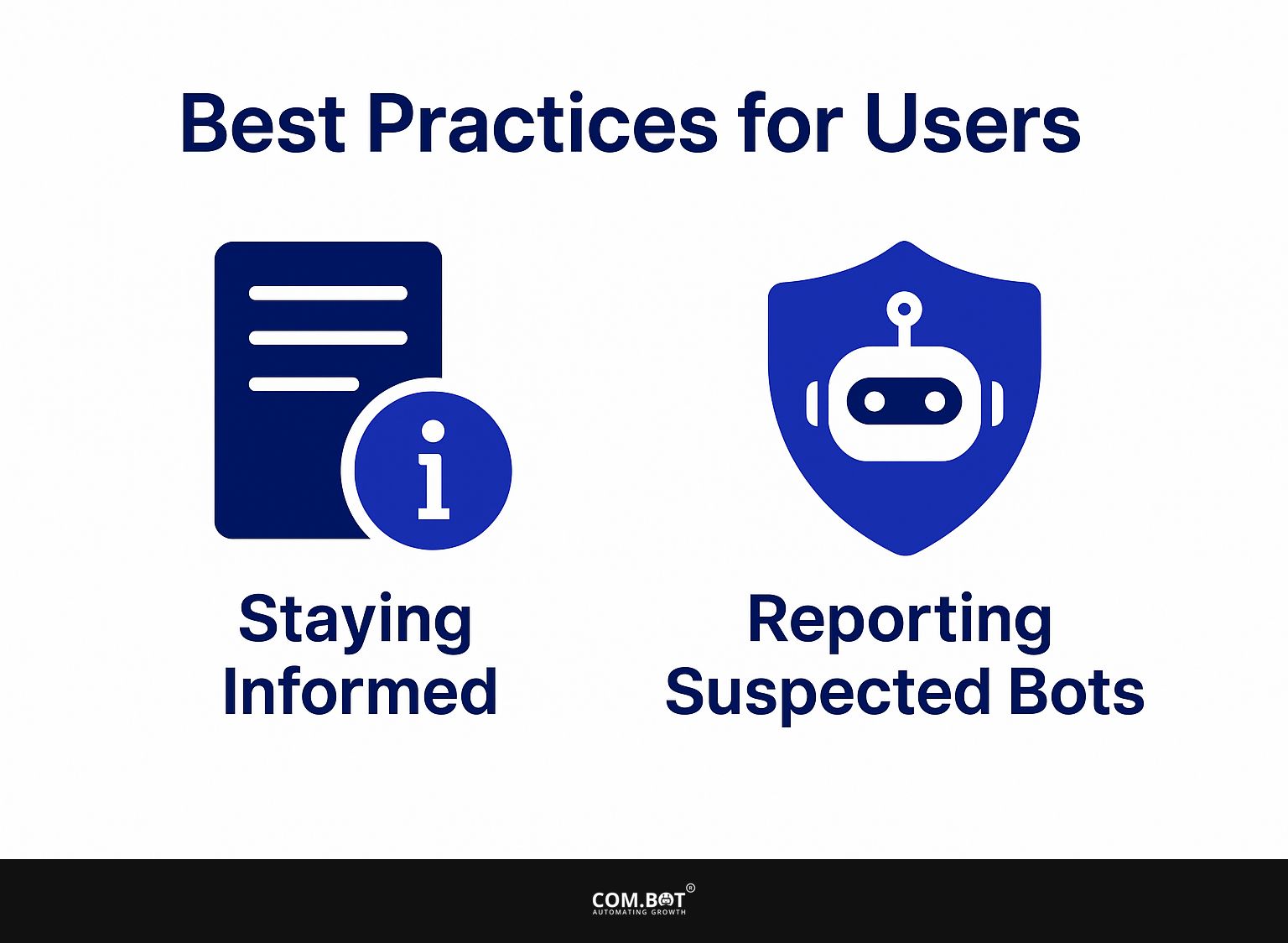 Best Practices for Users

Staying Informed

Reporting Suspected Bots

COM.BOT®
AUTOMATING GROWTH